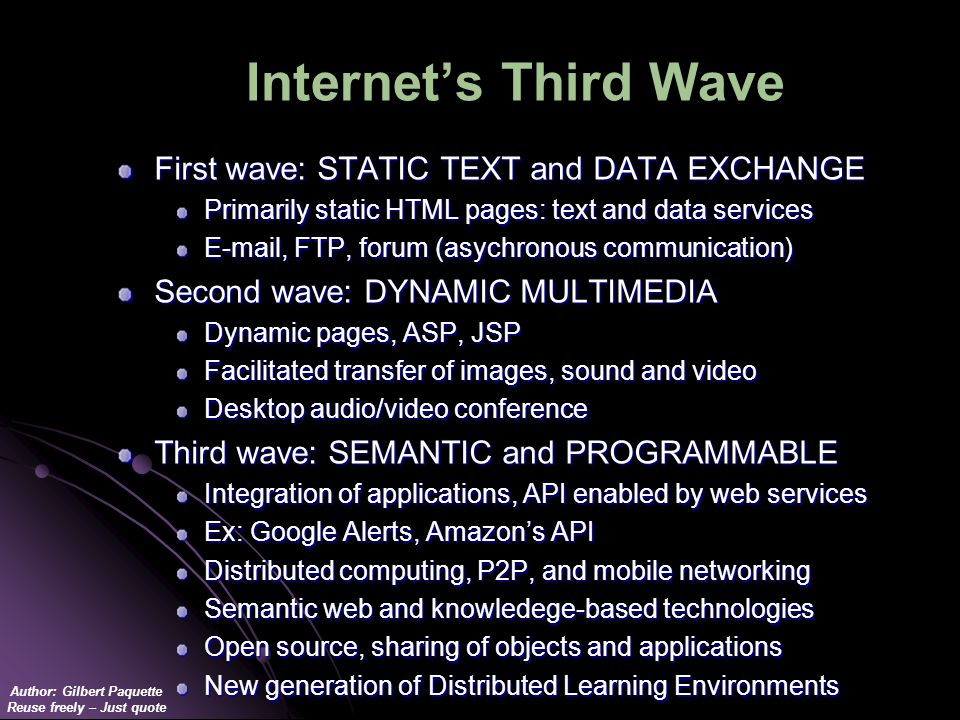 Internet’s Third Wave

First wave: STATIC TEXT and DATA EXCHANGE
Primarily static HTML pages: text and data services
E-mail, FTP, forum (asychronous communication)

Second wave: DYNAMIC MULTIMEDIA
Dynamic pages, ASP, JSP
Facilitated transfer of images, sound and video
Desktop audio/video conference

Third wave: SEMANTIC and PROGRAMMABLE
Integration of applications, API enabled by web services
Ex: Google Alerts, Amazon’s API
Distributed computing, P2P, and mobile networking
Semantic web and knowledege-based technologies
Open source, sharing of objects and applications
New generation of Distributed Learning Environments

Author: Gilbert Paquette
Reuse freely – Just quote